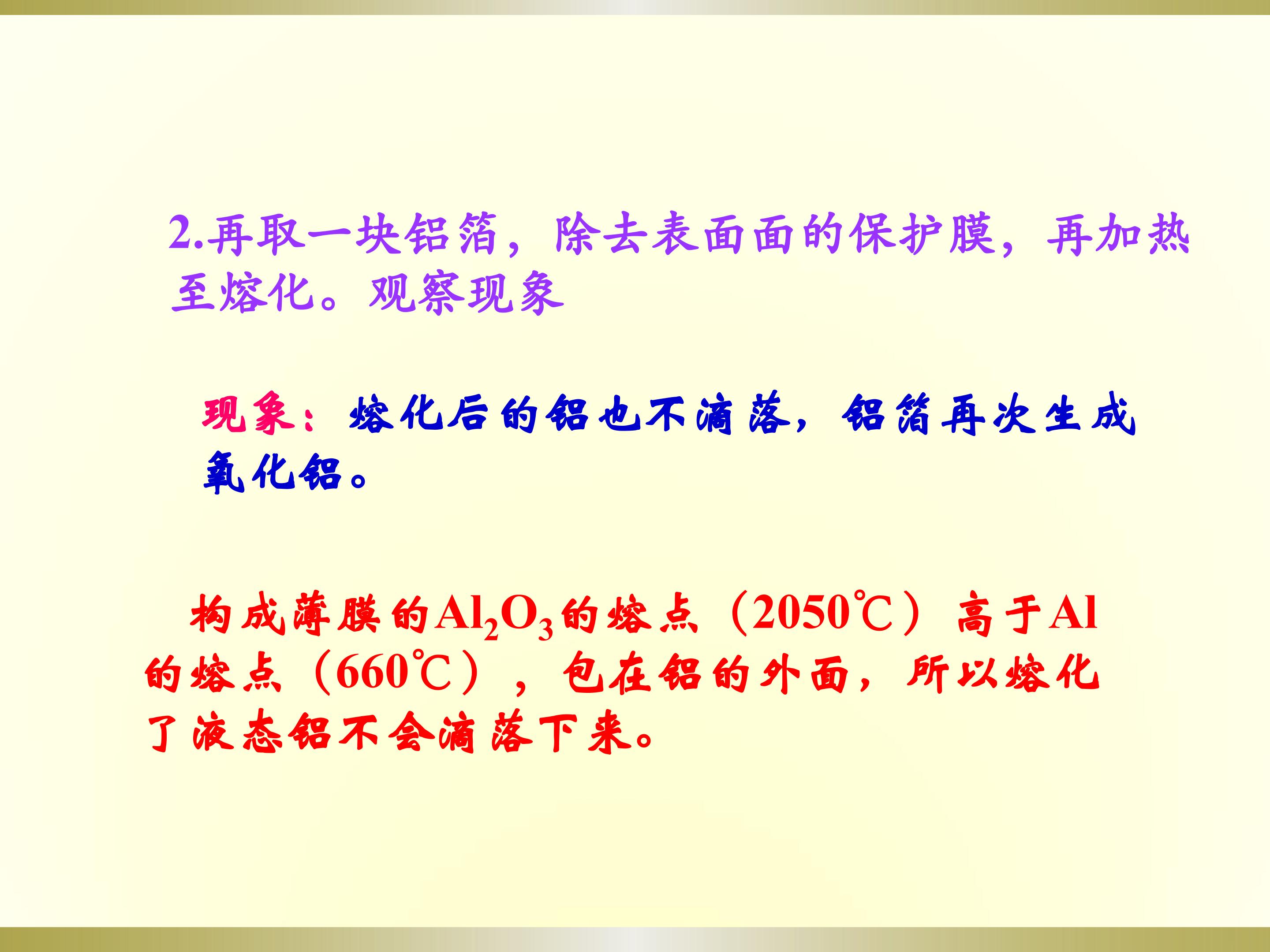 2.再取一块铝箔，除去表面面的保护膜，再加热至熔化。观察现象

现象：熔化后的铝也不滴落，铝箔再次生成氧化铝。

构成薄膜的$Al_2O_3$的熔点（2050℃）高于Al的熔点（660℃），包在铝的外面，所以熔化了液态铝不会滴落下来。